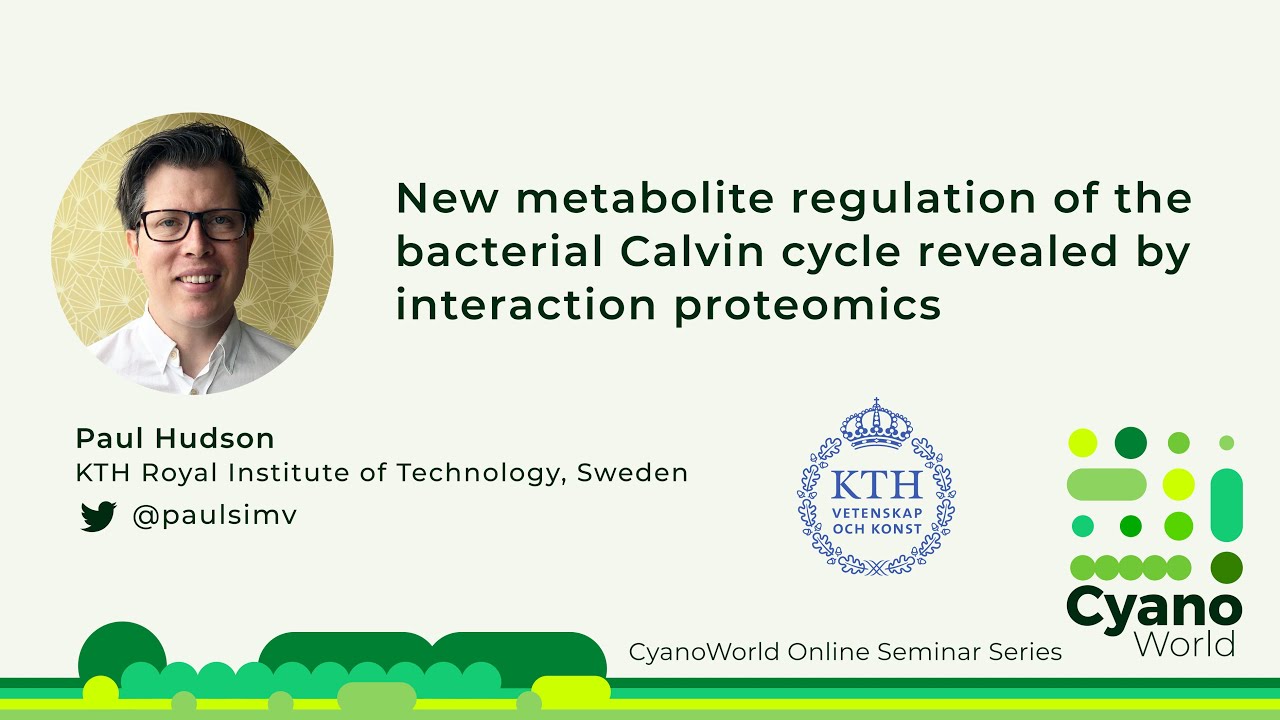 New metabolite regulation of the bacterial Calvin cycle revealed by interaction proteomics

Paul Hudson
KTH Royal Institute of Technology, Sweden
@paulsimv

KTH
VETENSKAP
OCH KONST

Cyano
World

CyanoWorld Online Seminar Series